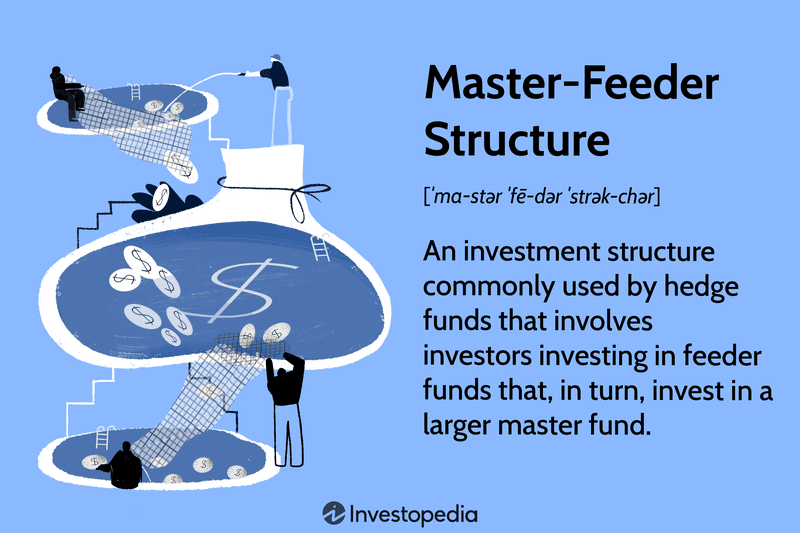 Master-Feeder Structure

[ˈma-stər ˈfē-dər ˈstrək-chər]

An investment structure commonly used by hedge funds that involves investors investing in feeder funds that, in turn, invest in a larger master fund.

Investopedia